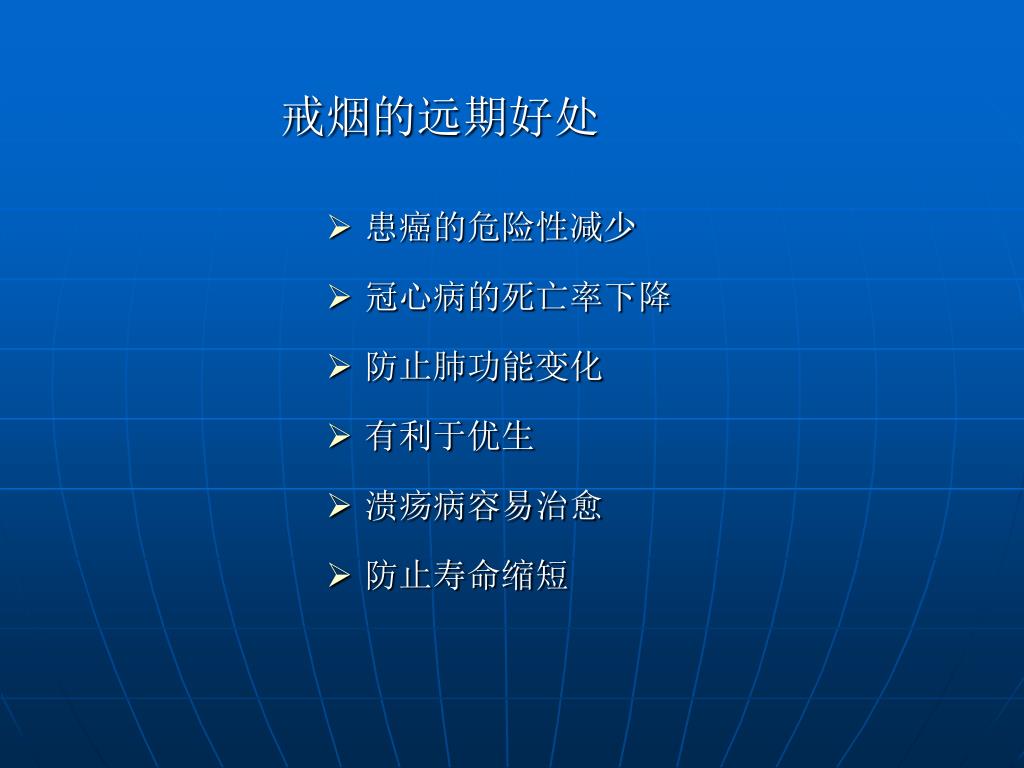 戒烟的远期好处

➢ 患癌的危险性减少

➢ 冠心病的死亡率下降

➢ 防止肺功能变化

➢ 有利于优生

➢ 溃疡病容易治愈

➢ 防止寿命缩短